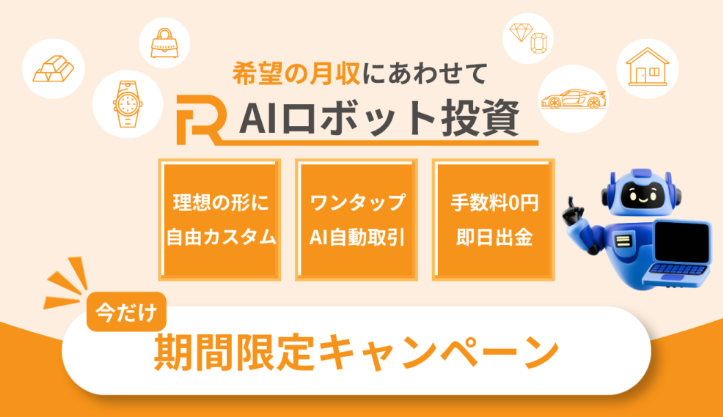 希望の月収にあわせて

AIロボット投資

理想の形に
自由カスタム

ワンタップ
AI自動取引

手数料0円
即日出金

今だけ

期間限定キャンペーン